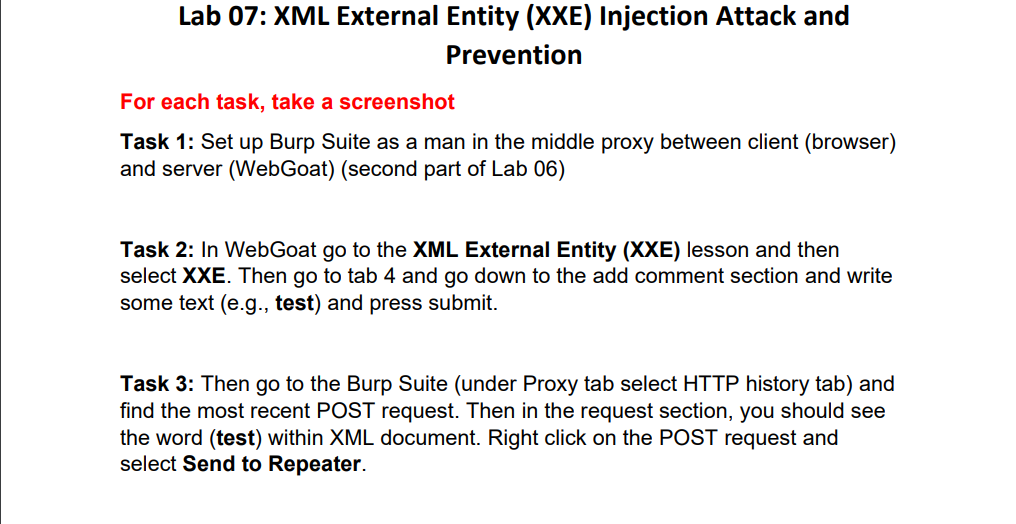 Lab 07: XML External Entity (XXE) Injection Attack and Prevention

For each task, take a screenshot

Task 1: Set up Burp Suite as a man in the middle proxy between client (browser) and server (WebGoat) (second part of Lab 06)

Task 2: In WebGoat go to the XML External Entity (XXE) lesson and then select XXE. Then go to tab 4 and go down to the add comment section and write some text (e.g., test) and press submit.

Task 3: Then go to the Burp Suite (under Proxy tab select HTTP history tab) and find the most recent POST request. Then in the request section, you should see the word (test) within XML document. Right click on the POST request and select Send to Repeater.